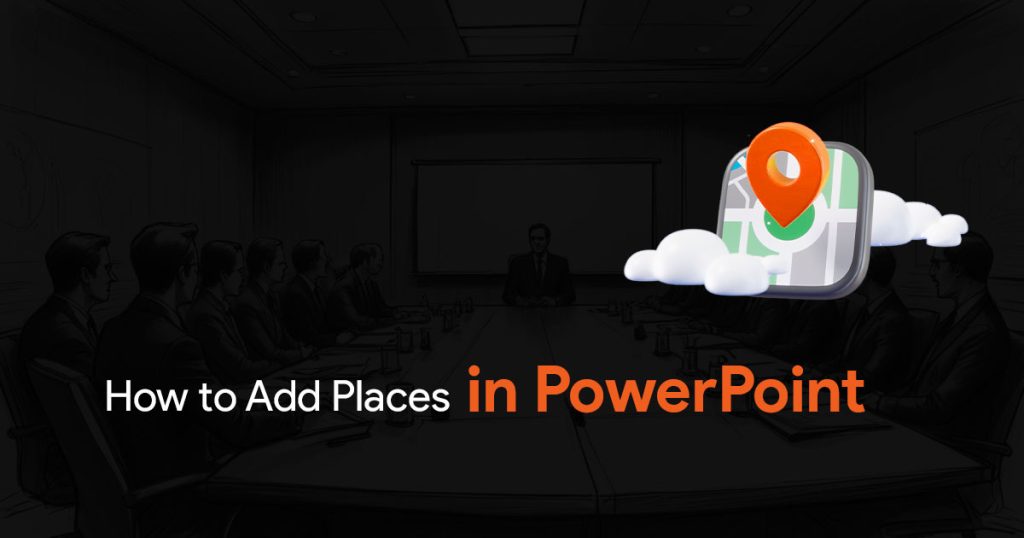 How to Add Places in PowerPoint